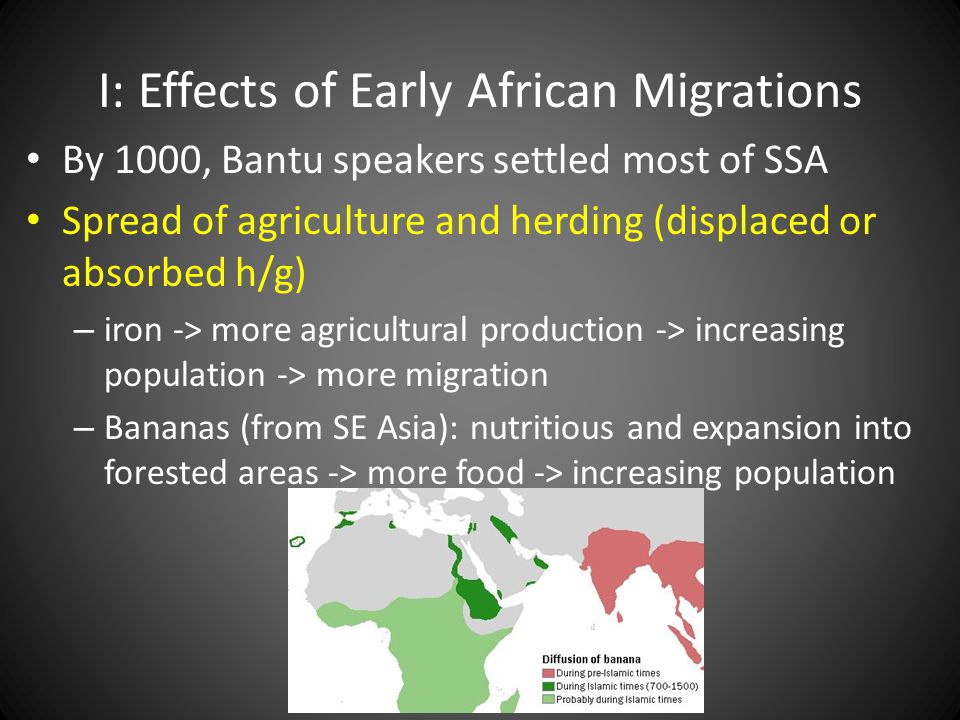 I: Effects of Early African Migrations

• By 1000, Bantu speakers settled most of SSA
• Spread of agriculture and herding (displaced or absorbed h/g)
– iron -> more agricultural production -> increasing population -> more migration
– Bananas (from SE Asia): nutritious and expansion into forested areas -> more food -> increasing population

Diffusion of banana
During pre-Islamic times
During Islamic times (700-1500)
Probably during Islamic times